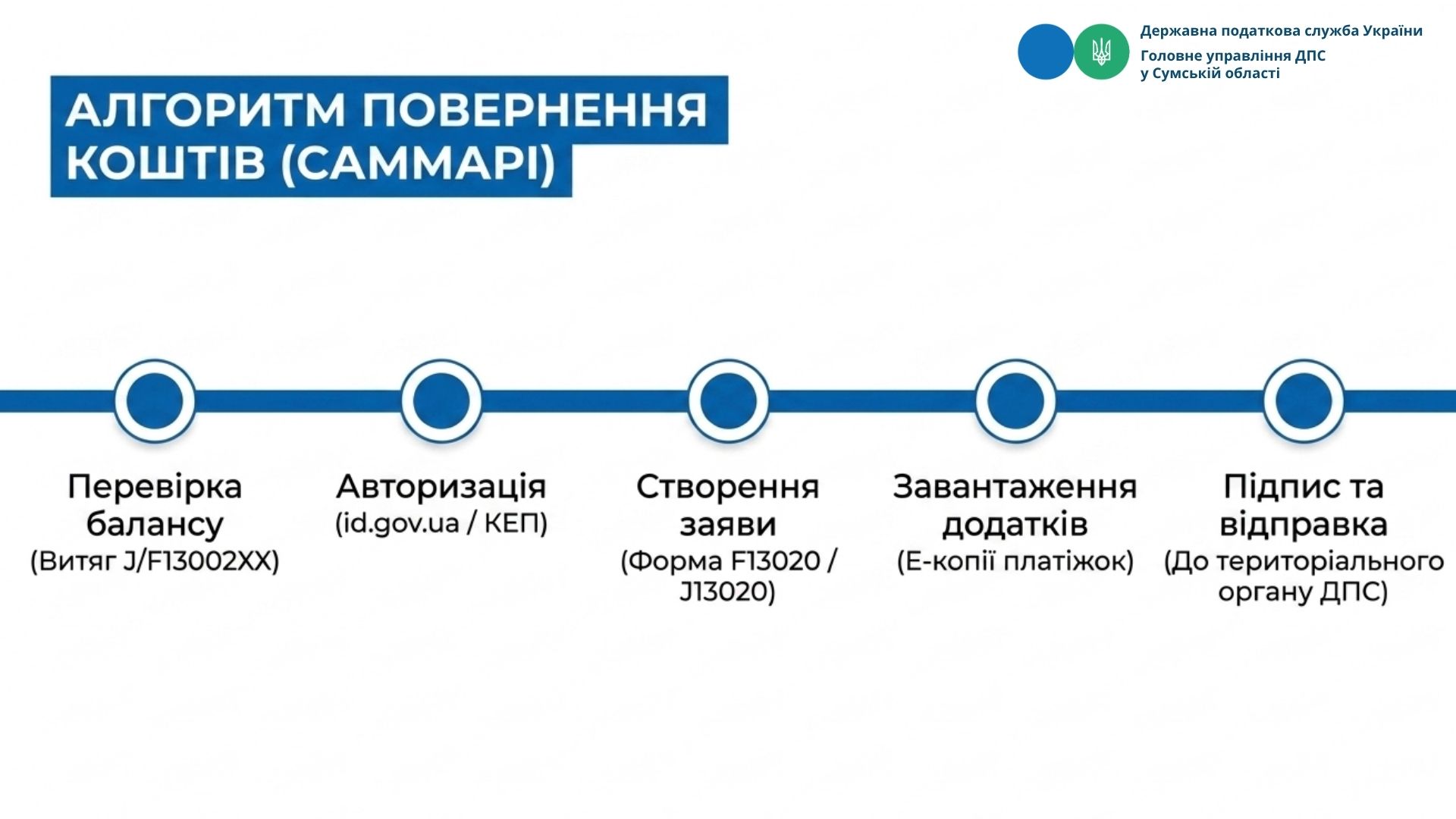 Державна податкова служба України
Головне управління ДПС
у Сумській області

АЛГОРИТМ ПОВЕРНЕННЯ КОШТІВ (САММАРІ)

Перевірка балансу
(Витяг J/F13002XX)

Авторизація
(id.gov.ua / КЕП)

Створення заяви
(Форма F13020 / J13020)

Завантаження додатків
(Е-копії платіжок)

Підпис та відправка
(До територіального органу ДПС)